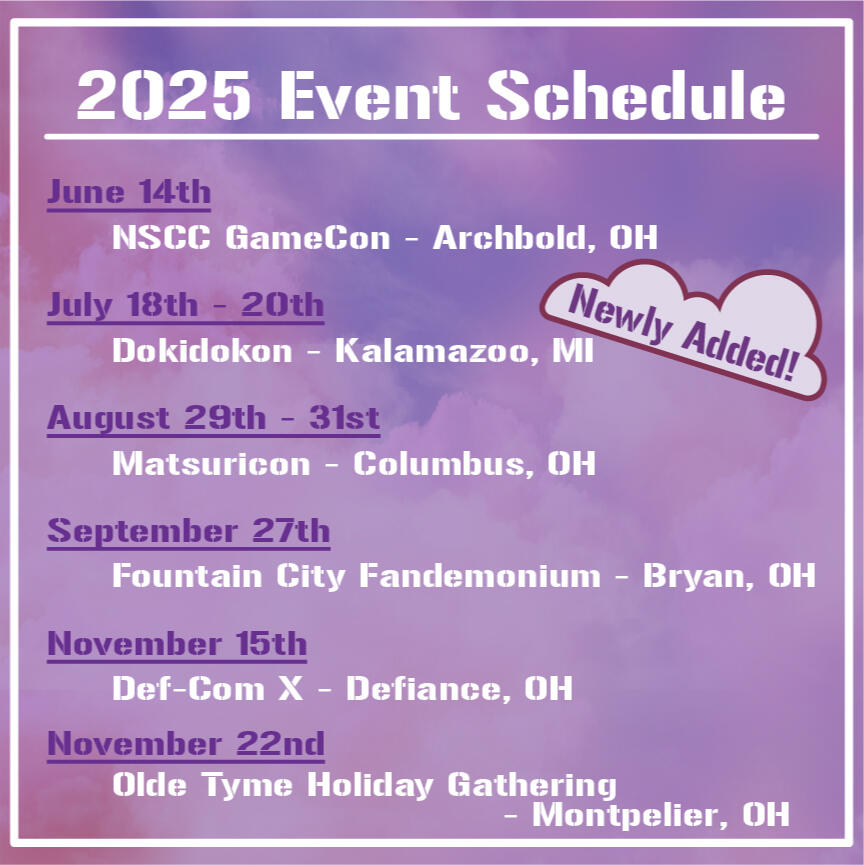 2025 Event Schedule

June 14th
NSCC GameCon - Archbold, OH

July 18th - 20th
Dokidokon - Kalamazoo, MI

Newly Added!

August 29th - 31st
Matsuricon - Columbus, OH

September 27th
Fountain City Fandemonium - Bryan, OH

November 15th
Def-Com X - Defiance, OH

November 22nd
Olde Tyme Holiday Gathering - Montpelier, OH